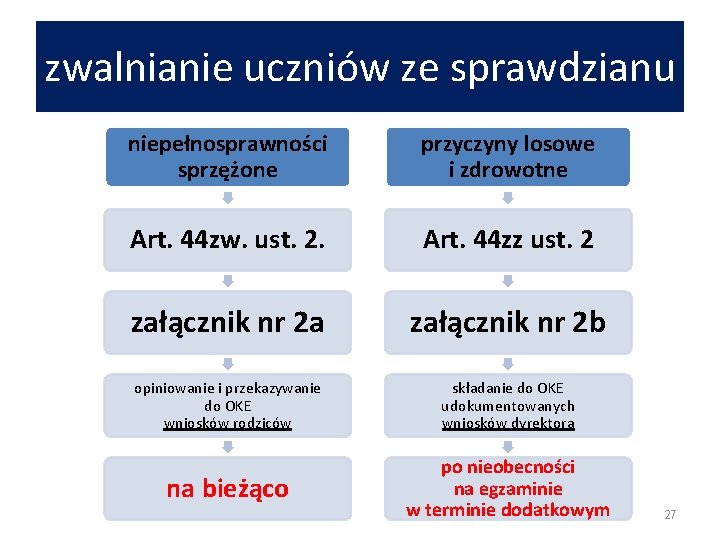 zwalnianie uczniów ze sprawdzianu

niepełnosprawności sprzężone

Art. 44zw. ust. 2.

załącznik nr 2a

opiniowanie i przekazywanie do OKE wniosków rodziców

na bieżąco

przyczyny losowe i zdrowotne

Art. 44zz ust. 2

załącznik nr 2b

składanie do OKE udokumentowanych wniosków dyrektora

po nieobecności na egzaminie w terminie dodatkowym

27